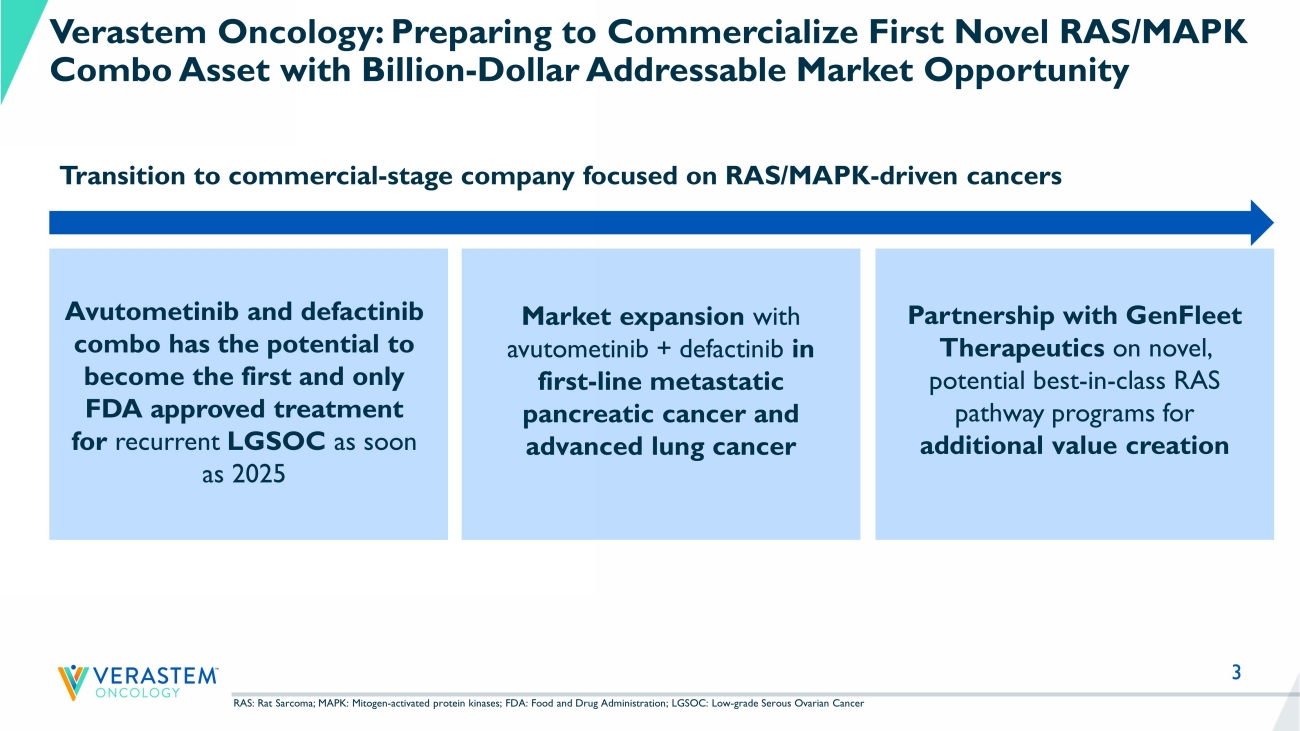 Verastem Oncology: Preparing to Commercialize First Novel RAS/MAPK Combo Asset with Billion-Dollar Addressable Market Opportunity

Transition to commercial-stage company focused on RAS/MAPK-driven cancers

Avutometinib and defactinib combo has the potential to become the first and only FDA approved treatment for recurrent LGSOC as soon as 2025

Market expansion with avutometinib + defactinib in first-line metastatic pancreatic cancer and advanced lung cancer

Partnership with GenFleet Therapeutics on novel, potential best-in-class RAS pathway programs for additional value creation

VERASTEM™ ONCOLOGY

3

RAS: Rat Sarcoma; MAPK: Mitogen-activated protein kinases; FDA: Food and Drug Administration; LGSOC: Low-grade Serous Ovarian Cancer